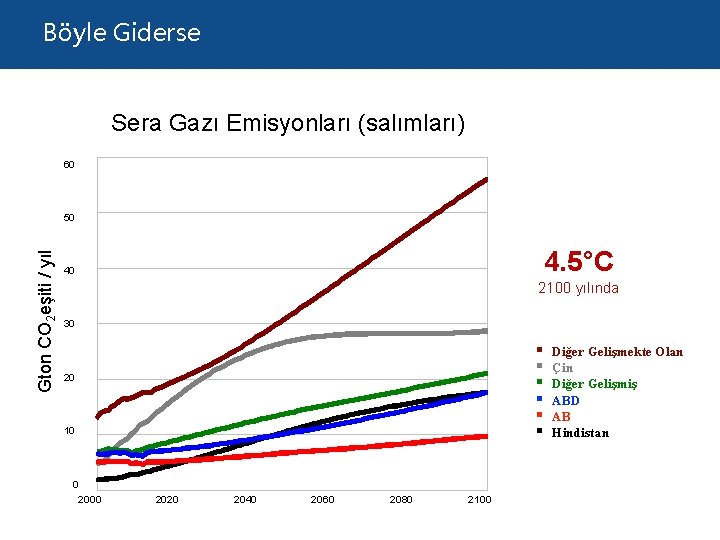 Böyle Giderse

Sera Gazı Emisyonları (salımları)

Gton $CO_2$eşiti / yıl

60
50
40
30
20
10
0

2000 2020 2040 2060 2080 2100

4.5°C
2100 yılında

Diğer Gelişmekte Olan
Çin
Diğer Gelişmiş
ABD
AB
Hindistan